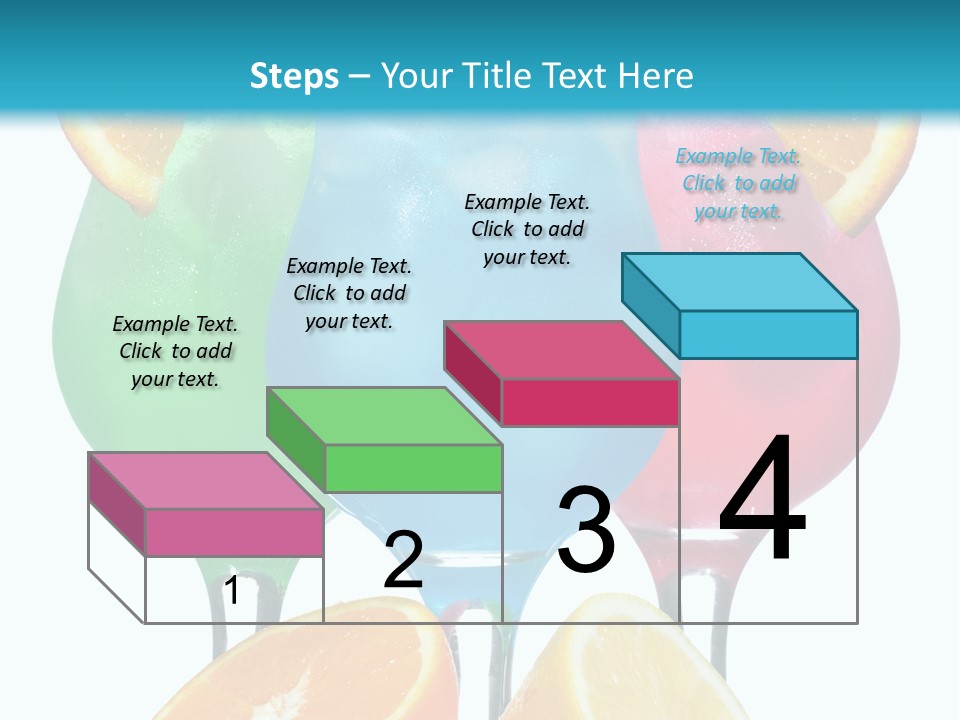 Steps – Your Title Text Here

Example Text. Click to add your text.

Example Text. Click to add your text.

Example Text. Click to add your text.

Example Text. Click to add your text.

1

2

3

4